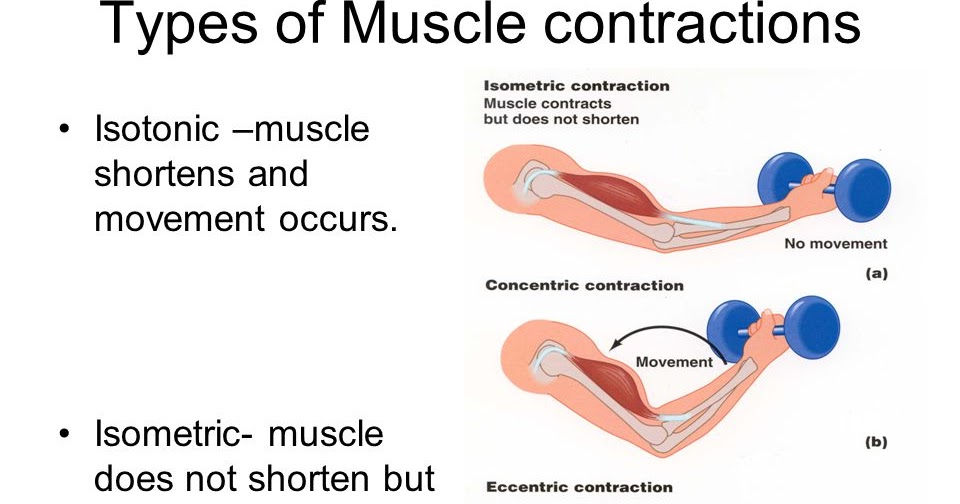 Types of Muscle contractions

• Isotonic –muscle shortens and movement occurs.

• Isometric- muscle does not shorten but

Isometric contraction
Muscle contracts but does not shorten

No movement

(a)

Concentric contraction

Movement

(b)

Eccentric contraction